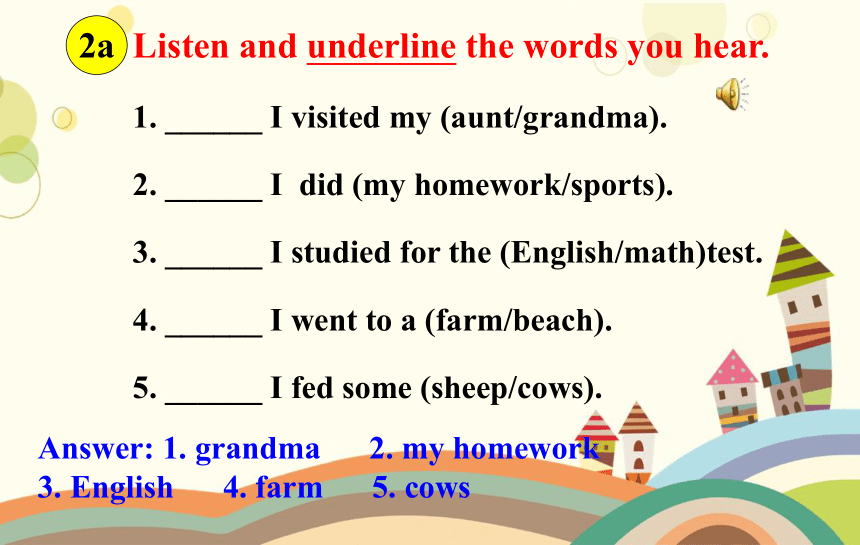 2a Listen and underline the words you hear.

1. ______ I visited my (aunt/grandma).

2. ______ I did (my homework/sports).

3. ______ I studied for the (English/math)test.

4. ______ I went to a (farm/beach).

5. ______ I fed some (sheep/cows).

Answer: 1. grandma 2. my homework
3. English 4. farm 5. cows